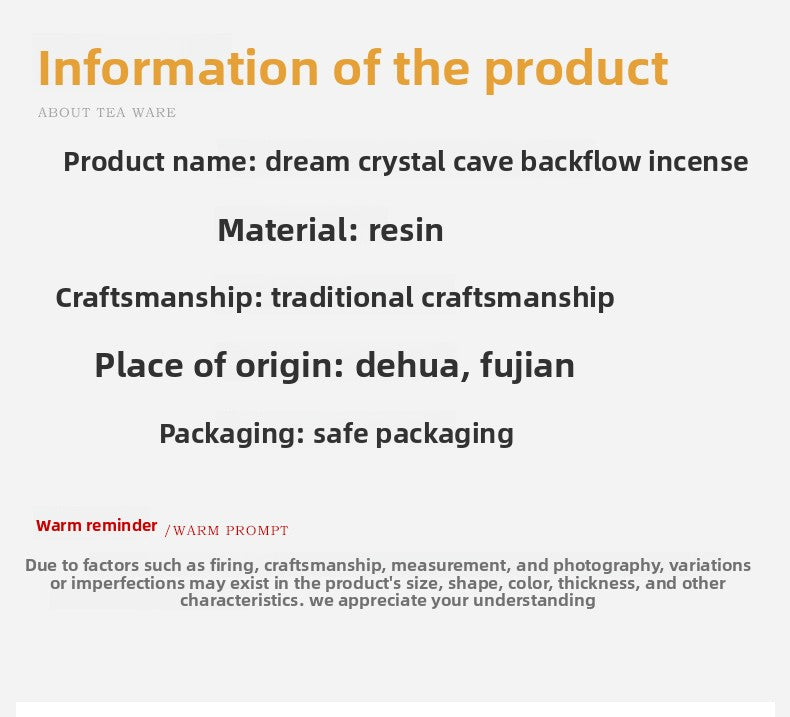 Information of the product

ABOUT TEA WARE

Product name: dream crystal cave backflow incense

Material: resin

Craftsmanship: traditional craftsmanship

Place of origin: dehua, fujian

Packaging: safe packaging

Warm reminder /WARM PROMPT

Due to factors such as firing, craftsmanship, measurement, and photography, variations or imperfections may exist in the product's size, shape, color, thickness, and other characteristics. we appreciate your understanding